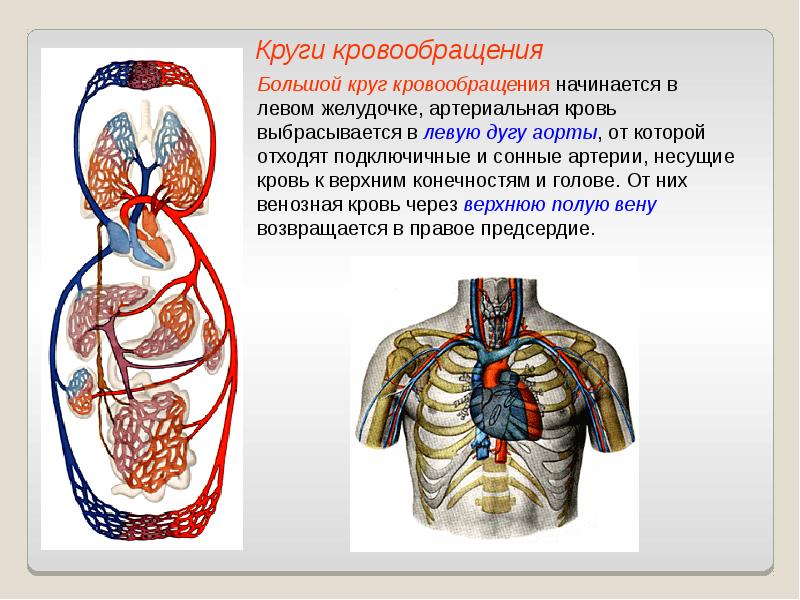 Круги кровообращения

Большой круг кровообращения начинается в левом желудочке, артериальная кровь выбрасывается в левую дугу аорты, от которой отходят подключичные и сонные артерии, несущие кровь к верхним конечностям и голове. От них венозная кровь через верхнюю полую вену возвращается в правое предсердие.